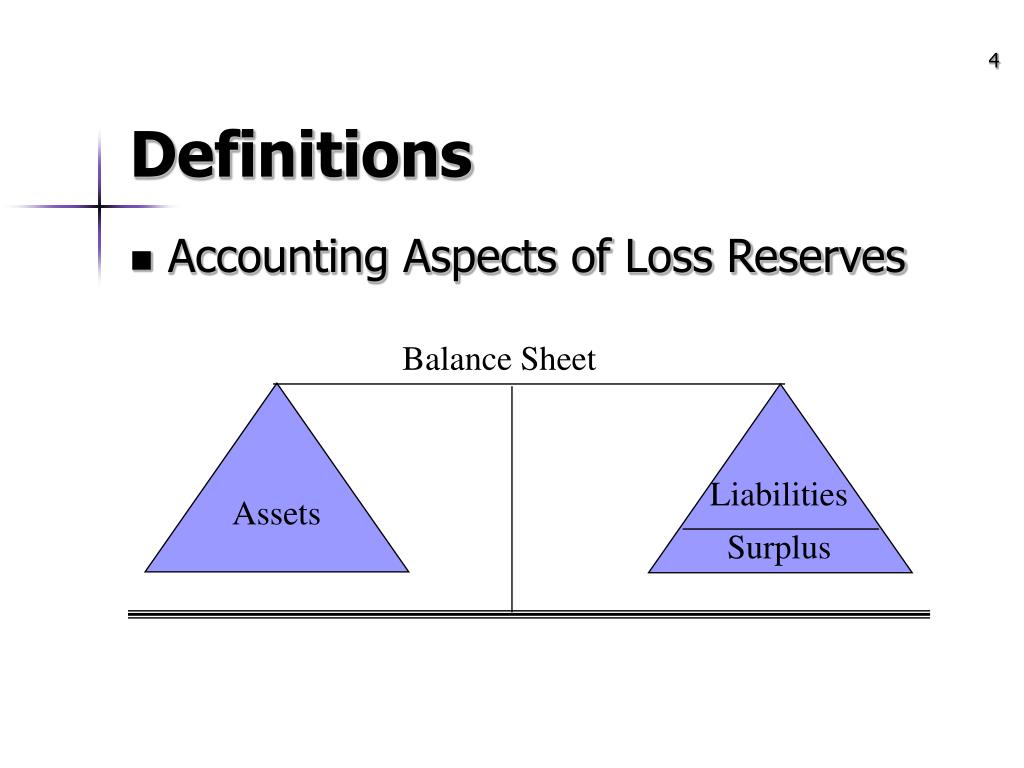 4

Definitions

Accounting Aspects of Loss Reserves

Balance Sheet

Assets

Liabilities

Surplus